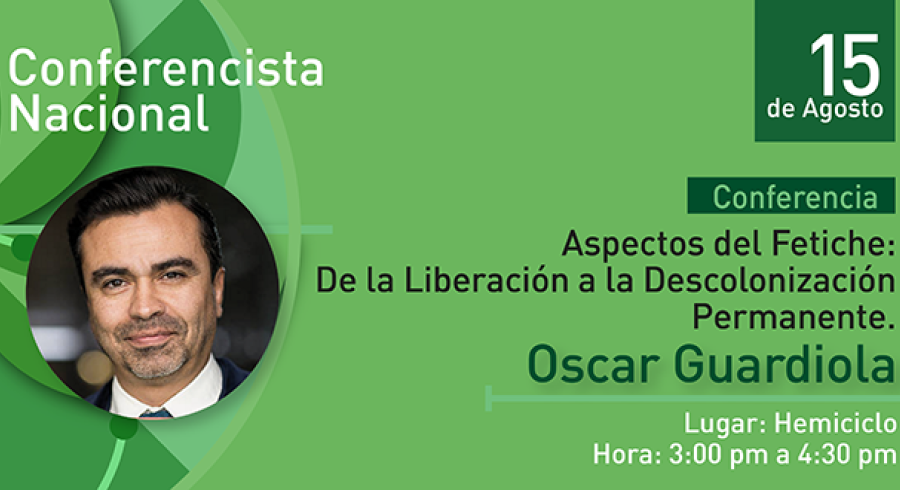 Conferencista Nacional

15
de Agosto

Conferencia

Aspectos del Fetiche: De la Liberación a la Descolonización Permanente.

Oscar Guardiola

Lugar: Hemiciclo
Hora: 3:00 pm a 4:30 pm